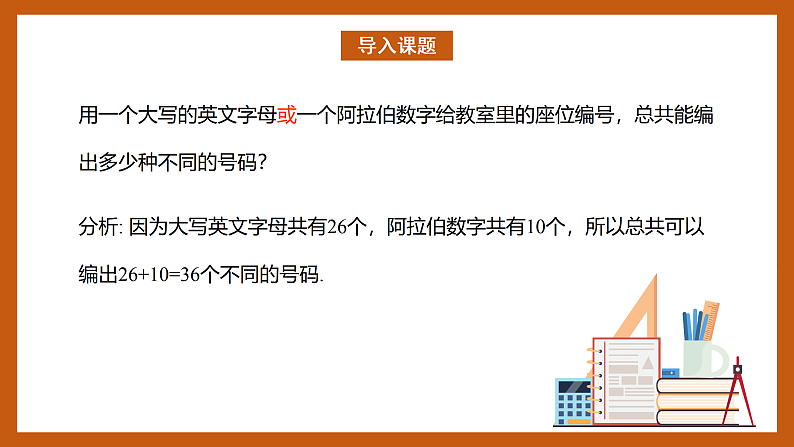 导入课题

用一个大写的英文字母或一个阿拉伯数字给教室里的座位编号，总共能编出多少种不同的号码？

分析: 因为大写英文字母共有26个，阿拉伯数字共有10个，所以总共可以编出26+10=36个不同的号码.